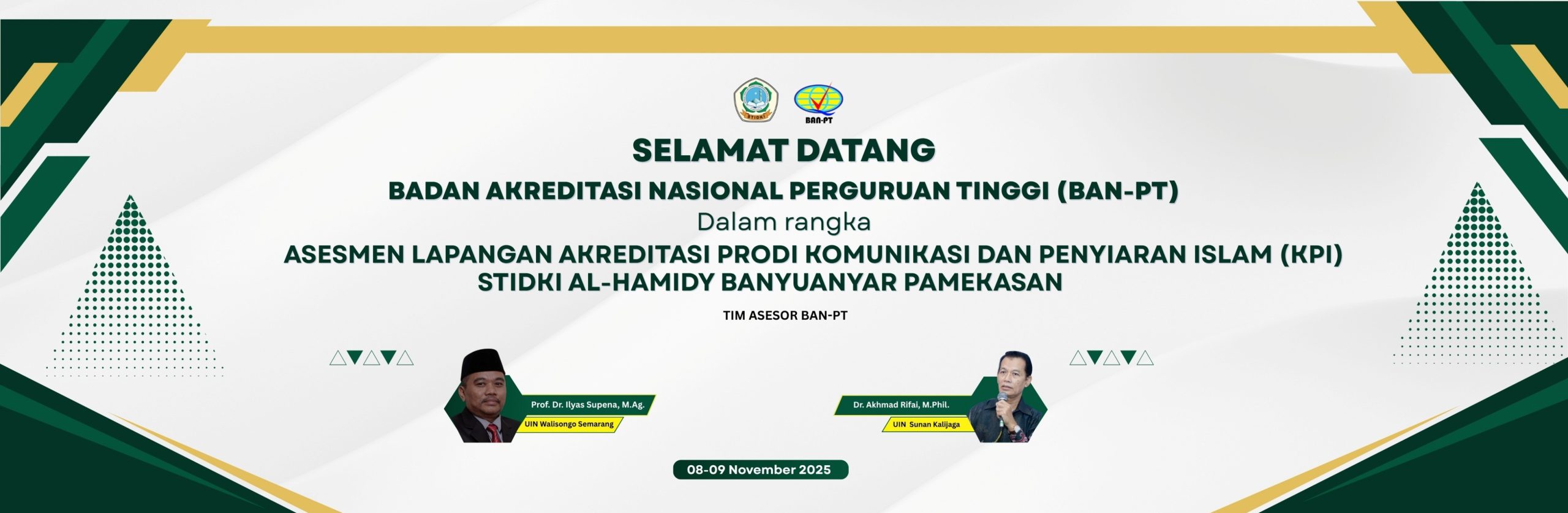 STIDKI

BAN-PT

SELAMAT DATANG

BADAN AKREDITASI NASIONAL PERGURUAN TINGGI (BAN-PT)

Dalam rangka

ASESMEN LAPANGAN AKREDITASI PRODI KOMUNIKASI DAN PENYIARAN ISLAM (KPI)
STIDKI AL-HAMIDY BANYUANYAR PAMEKASAN

TIM ASESOR BAN-PT

Prof. Dr. Ilyas Supena, M.Ag.
UIN Walisongo Semarang

Dr. Akhmad Rifai, M.Phil.
UIN Sunan Kalijaga

08-09 November 2025